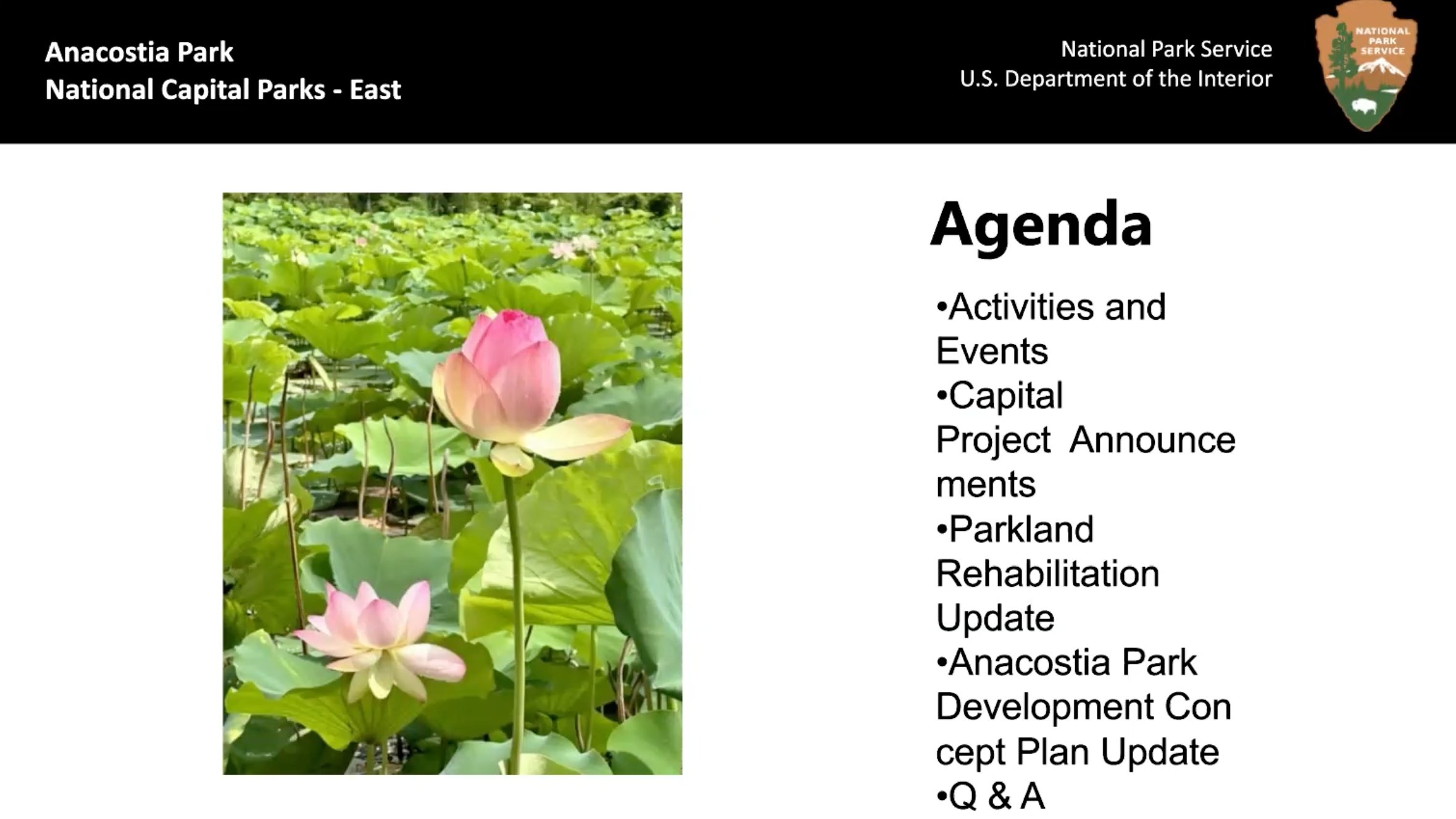 Anacostia Park
National Capital Parks - East

National Park Service
U.S. Department of the Interior

NATIONAL PARK SERVICE

Agenda

•Activities and Events
•Capital Project Announce ments
•Parkland Rehabilitation Update
•Anacostia Park Development Con cept Plan Update
•Q & A